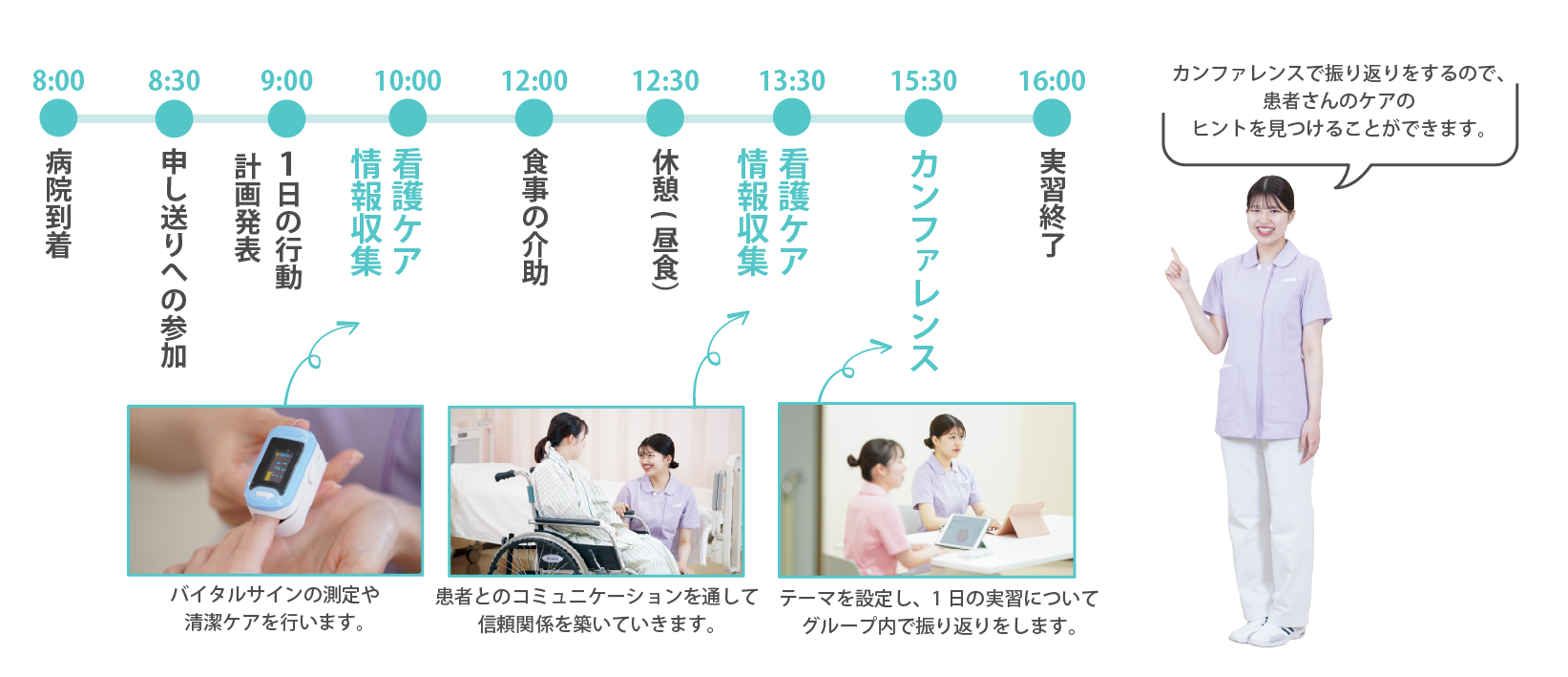 8:00
病院到着

8:30
申し送りへの参加

9:00
1日の行動計画発表

10:00
看護ケア情報収集

12:00
食事の介助

12:30
休憩（昼食）

13:30
看護ケア情報収集

15:30
カンファレンス

16:00
実習終了

カンファレンスで振り返りをするので、患者さんのケアのヒントを見つけることができます。

バイタルサインの測定や清潔ケアを行います。

患者とのコミュニケーションを通して信頼関係を築いていきます。

テーマを設定し、1日の実習についてグループ内で振り返りをします。